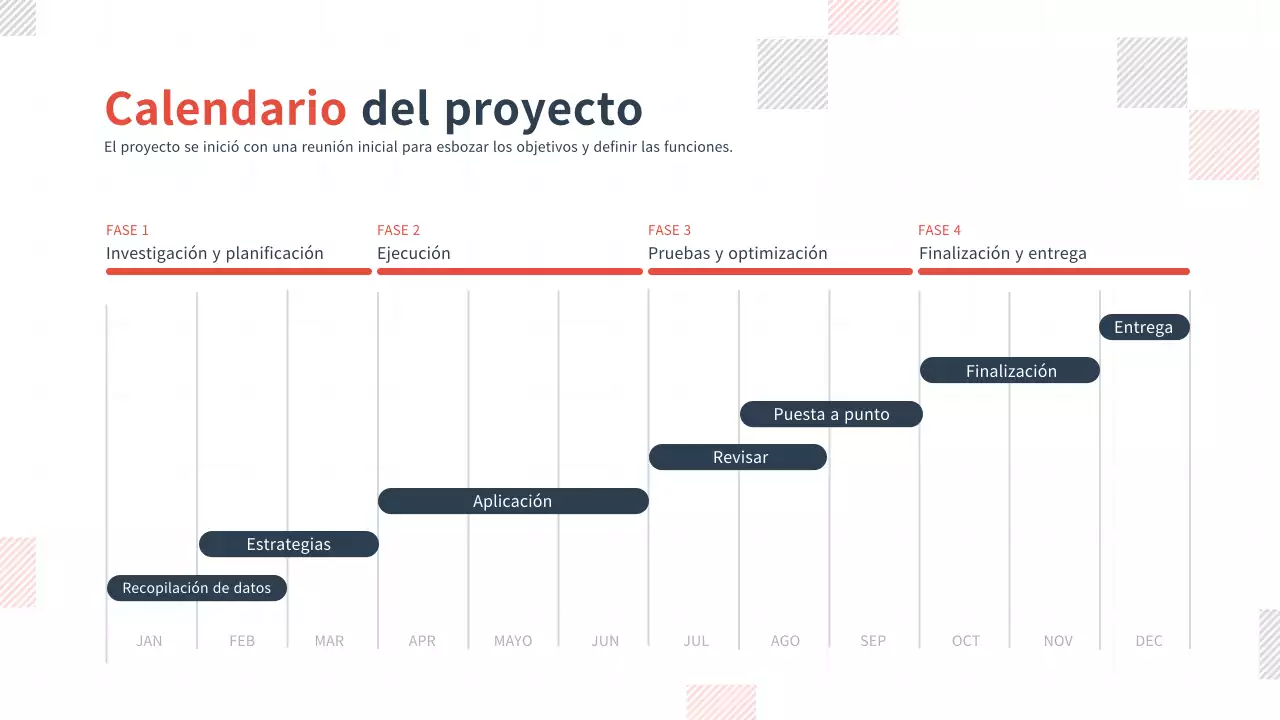 Calendario del proyecto

El proyecto se inició con una reunión inicial para esbozar los objetivos y definir las funciones.

FASE 1
Investigación y planificación

FASE 2
Ejecución

FASE 3
Pruebas y optimización

FASE 4
Finalización y entrega

Entrega

Finalización

Puesta a punto

Revisar

Aplicación

Estrategias

Recopilación de datos

JAN FEB MAR APR MAYO JUN JUL AGO SEP OCT NOV DEC